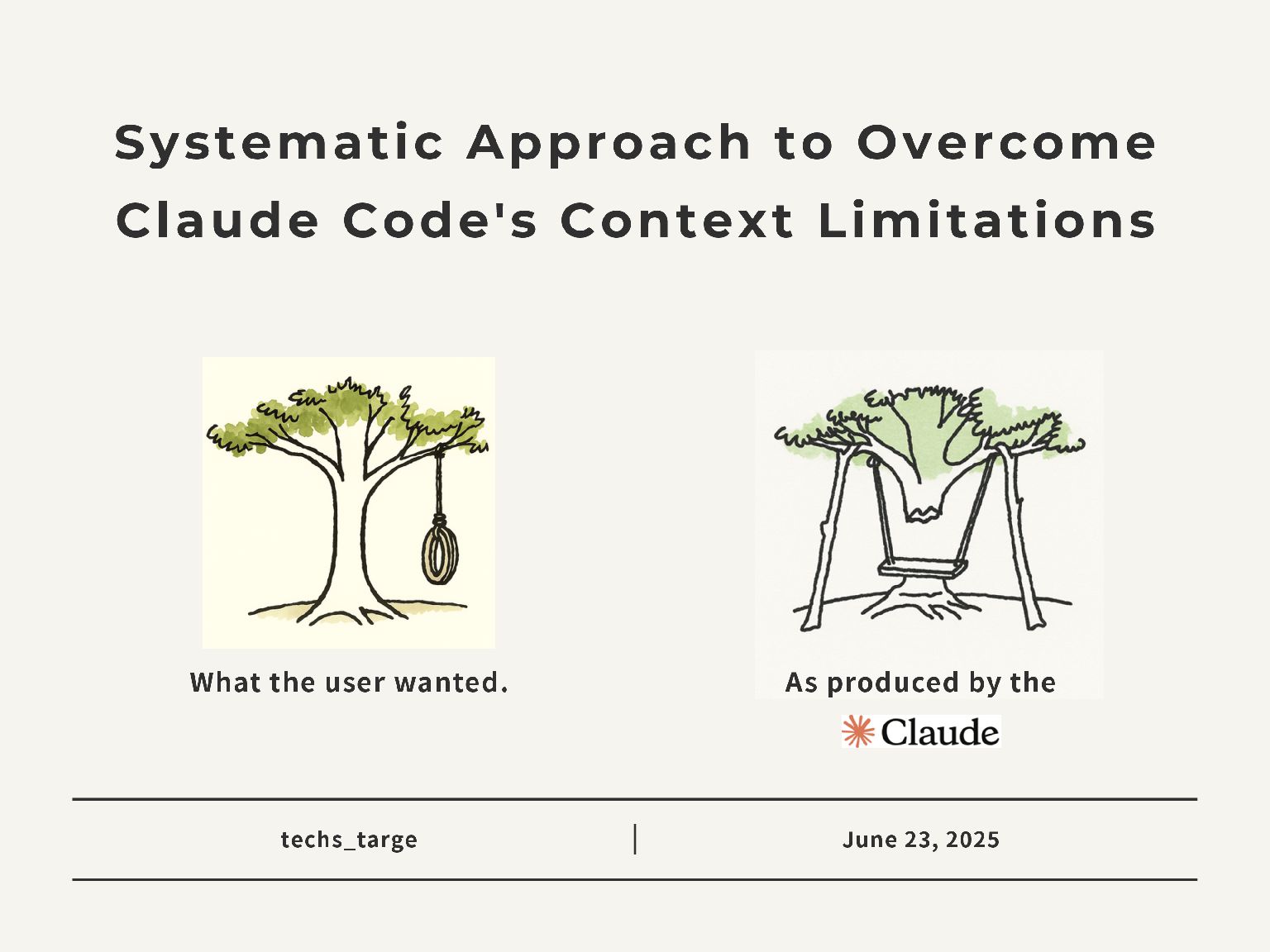 Systematic Approach to Overcome Claude Code's Context Limitations

What the user wanted.

As produced by the

Claude

techs_targe | June 23, 2025